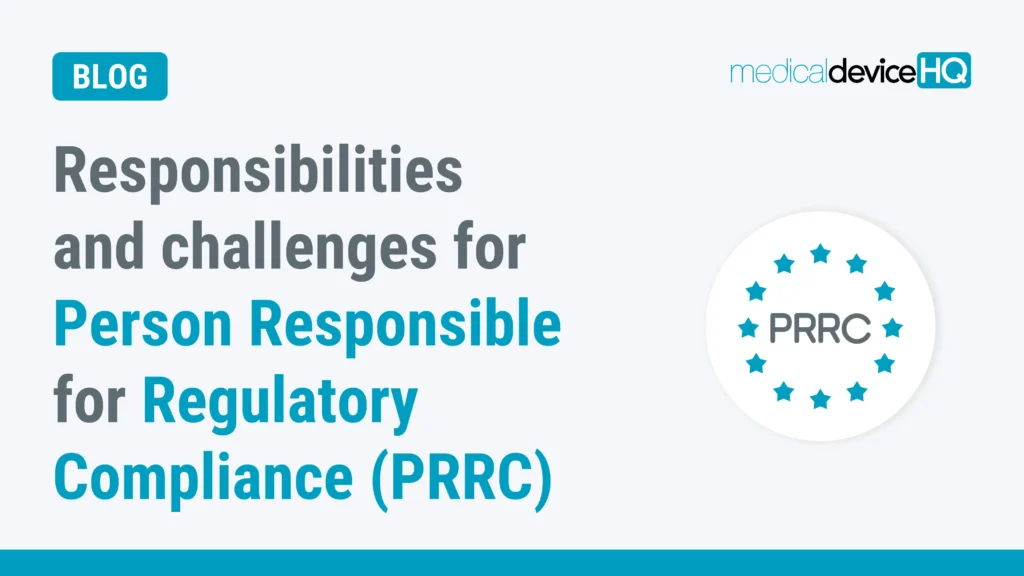 BLOG

medicaldeviceHQ

Responsibilities and challenges for Person Responsible for Regulatory Compliance (PRRC)

PRRC